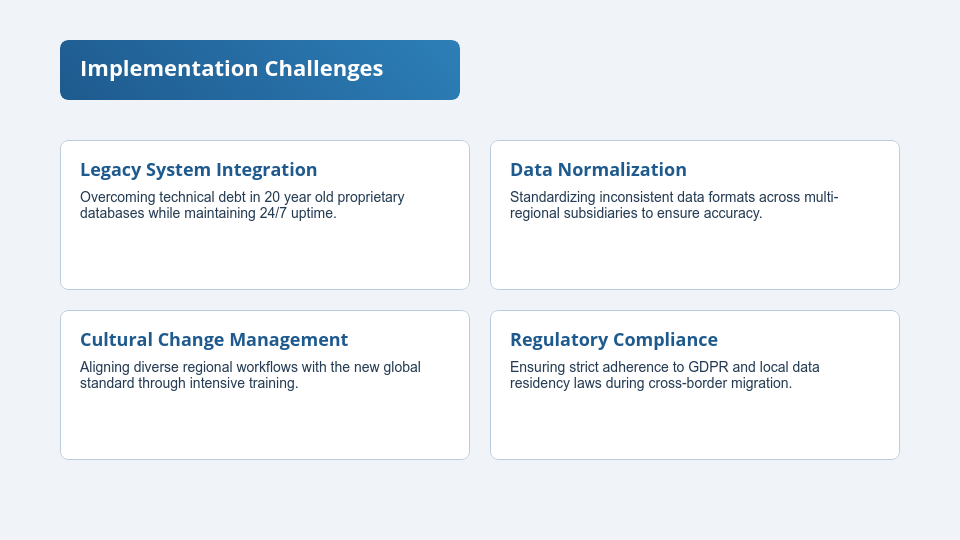 Implementation Challenges

Legacy System Integration

Overcoming technical debt in 20 year old proprietary databases while maintaining 24/7 uptime.

Data Normalization

Standardizing inconsistent data formats across multi-regional subsidiaries to ensure accuracy.

Cultural Change Management

Aligning diverse regional workflows with the new global standard through intensive training.

Regulatory Compliance

Ensuring strict adherence to GDPR and local data residency laws during cross-border migration.